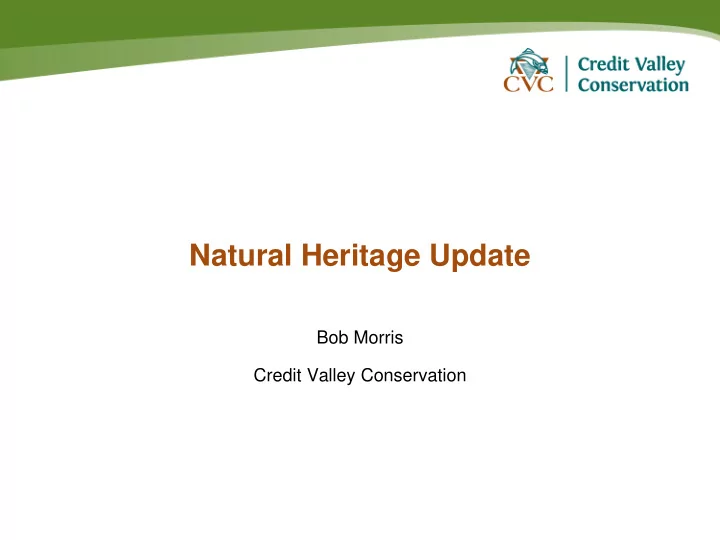 CVC Credit Valley Conservation

Natural Heritage Update

Bob Morris

Credit Valley Conservation